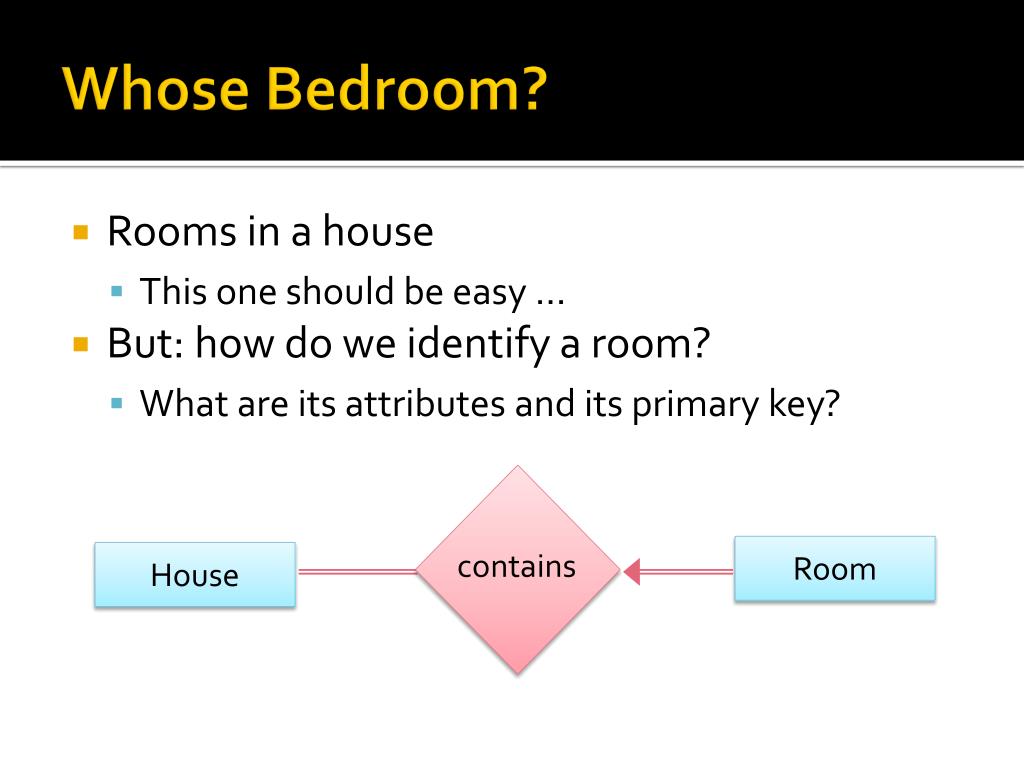 Whose Bedroom?

Rooms in a house

This one should be easy …

But: how do we identify a room?

What are its attributes and its primary key?

House

contains

Room